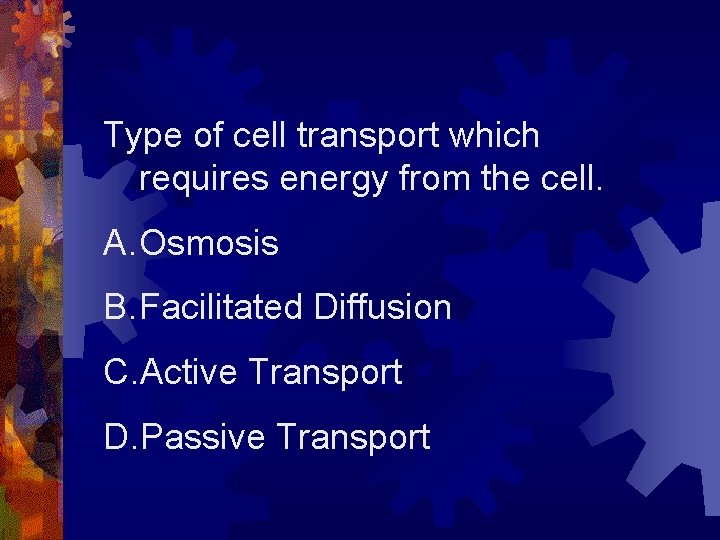 Type of cell transport which requires energy from the cell.

A. Osmosis

B. Facilitated Diffusion

C. Active Transport

D. Passive Transport